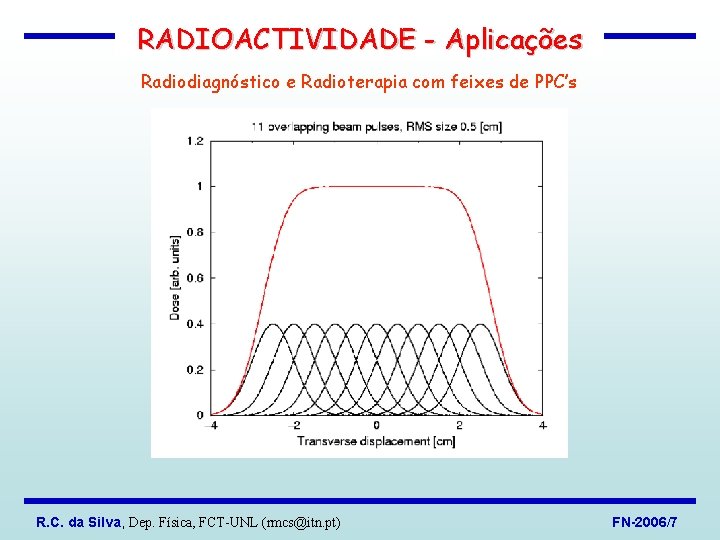 RADIOACTIVIDADE - Aplicações

Radiodiagnóstico e Radioterapia com feixes de PPC's

11 overlapping beam pulses, RMS size 0.5 [cm]

Dose [arb. units]

1.2
1
0.8
0.6
0.4
0.2
0

-4 -2 0 2 4

Transverse displacement [cm]

R.C. da Silva, Dep. Física, FCT-UNL (rmcs@itn.pt)

FN-2006/7